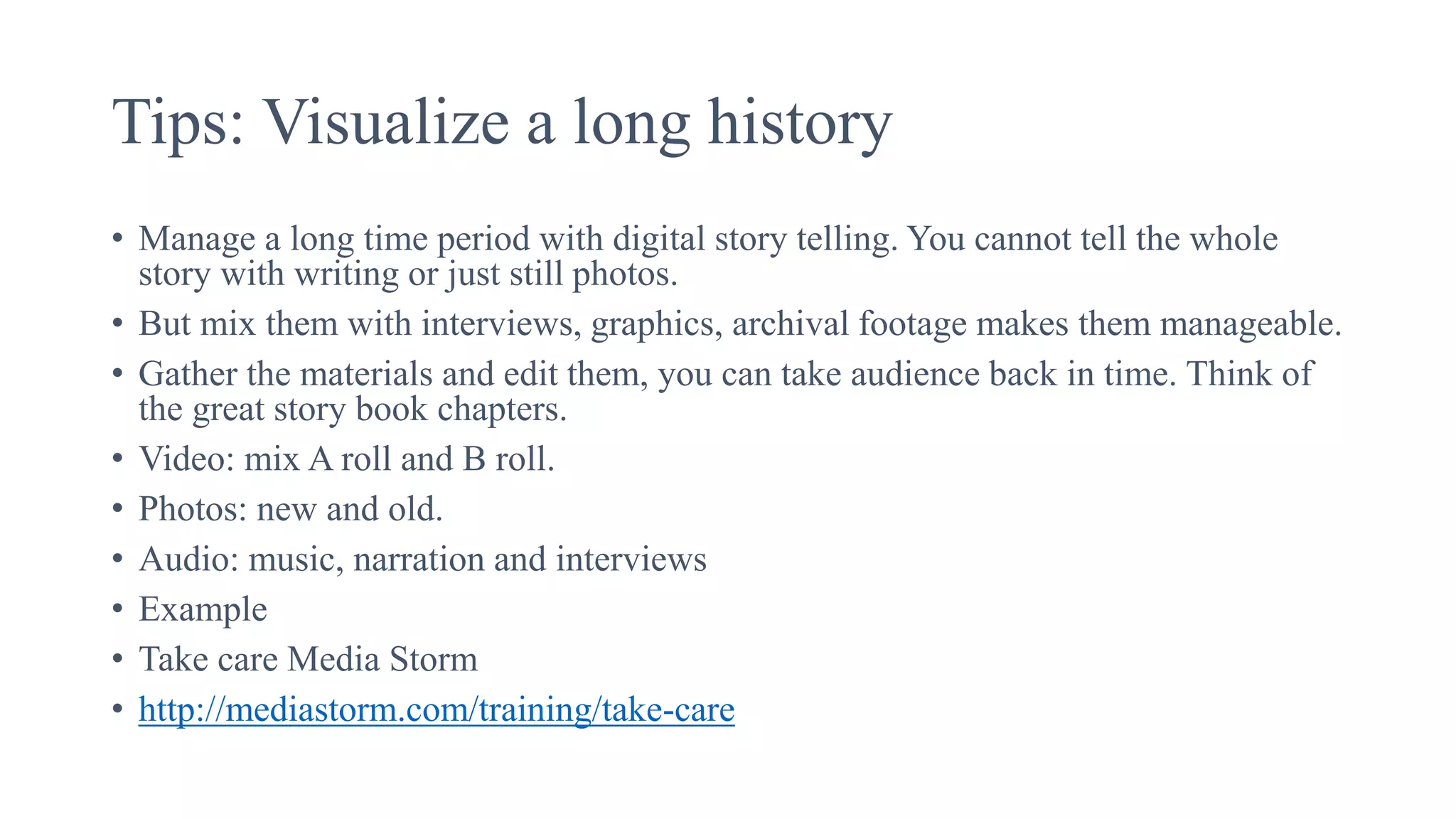 Tips: Visualize a long history

• Manage a long time period with digital story telling. You cannot tell the whole story with writing or just still photos.
• But mix them with interviews, graphics, archival footage makes them manageable.
• Gather the materials and edit them, you can take audience back in time. Think of the great story book chapters.
• Video: mix A roll and B roll.
• Photos: new and old.
• Audio: music, narration and interviews
• Example
• Take care Media Storm
• http://mediastorm.com/training/take-care